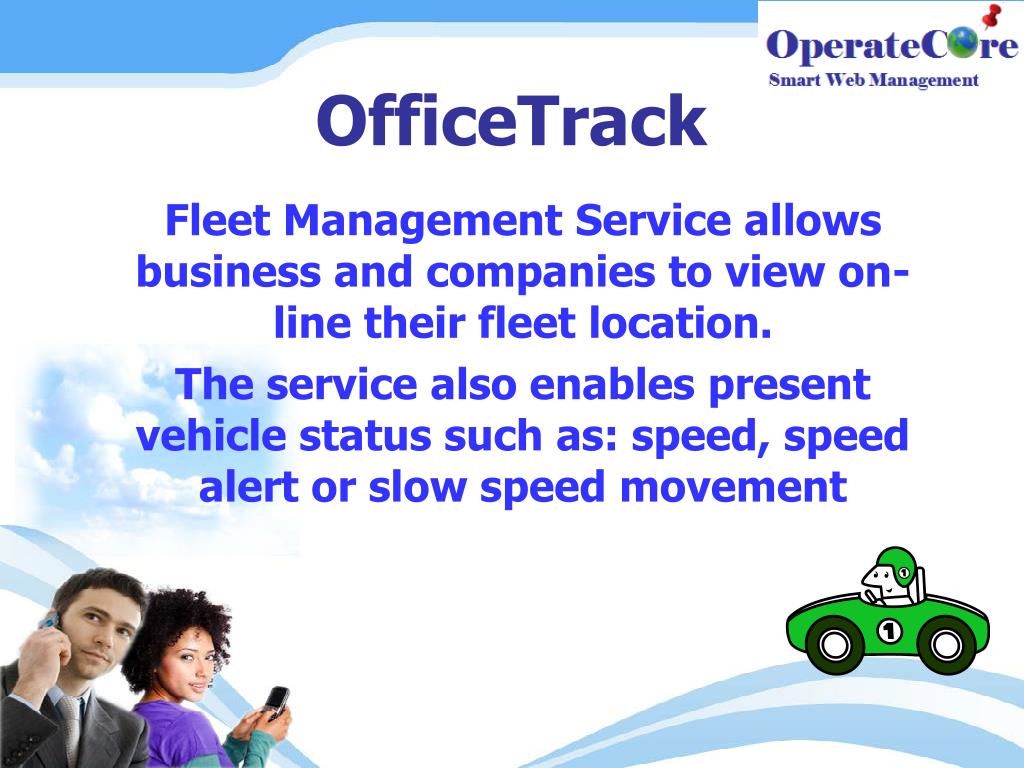 OperateCore
Smart Web Management

OfficeTrack

Fleet Management Service allows business and companies to view on-line their fleet location.

The service also enables present vehicle status such as: speed, speed alert or slow speed movement

1

1